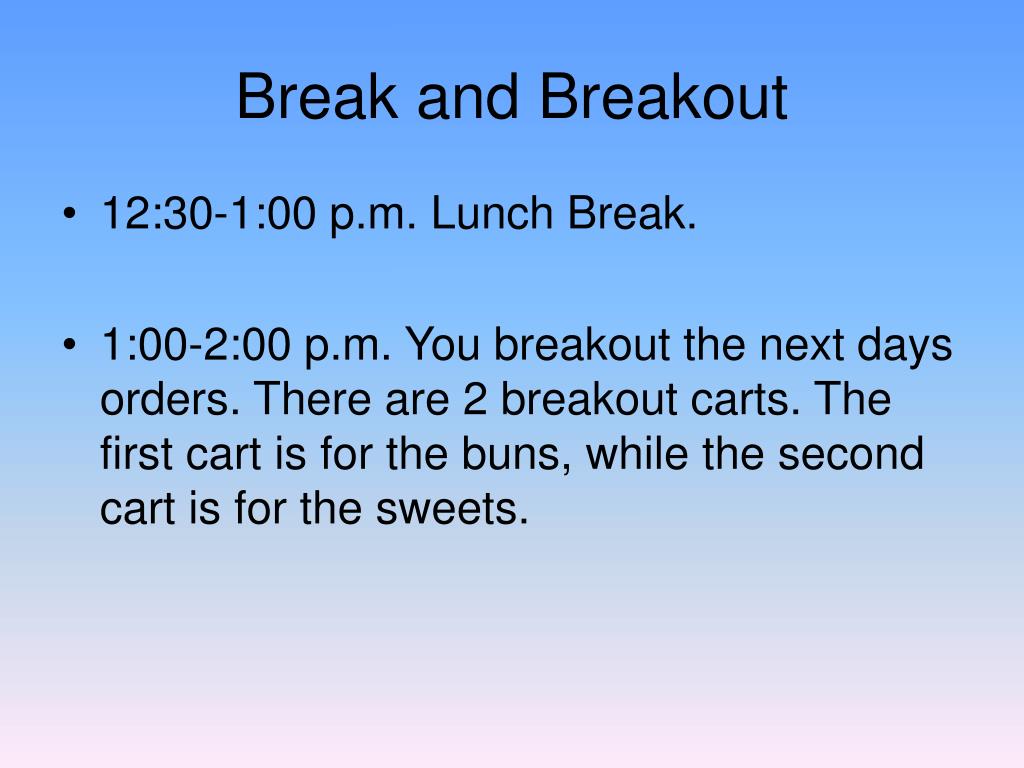 Break and Breakout

• 12:30-1:00 p.m. Lunch Break.

• 1:00-2:00 p.m. You breakout the next days orders. There are 2 breakout carts. The first cart is for the buns, while the second cart is for the sweets.